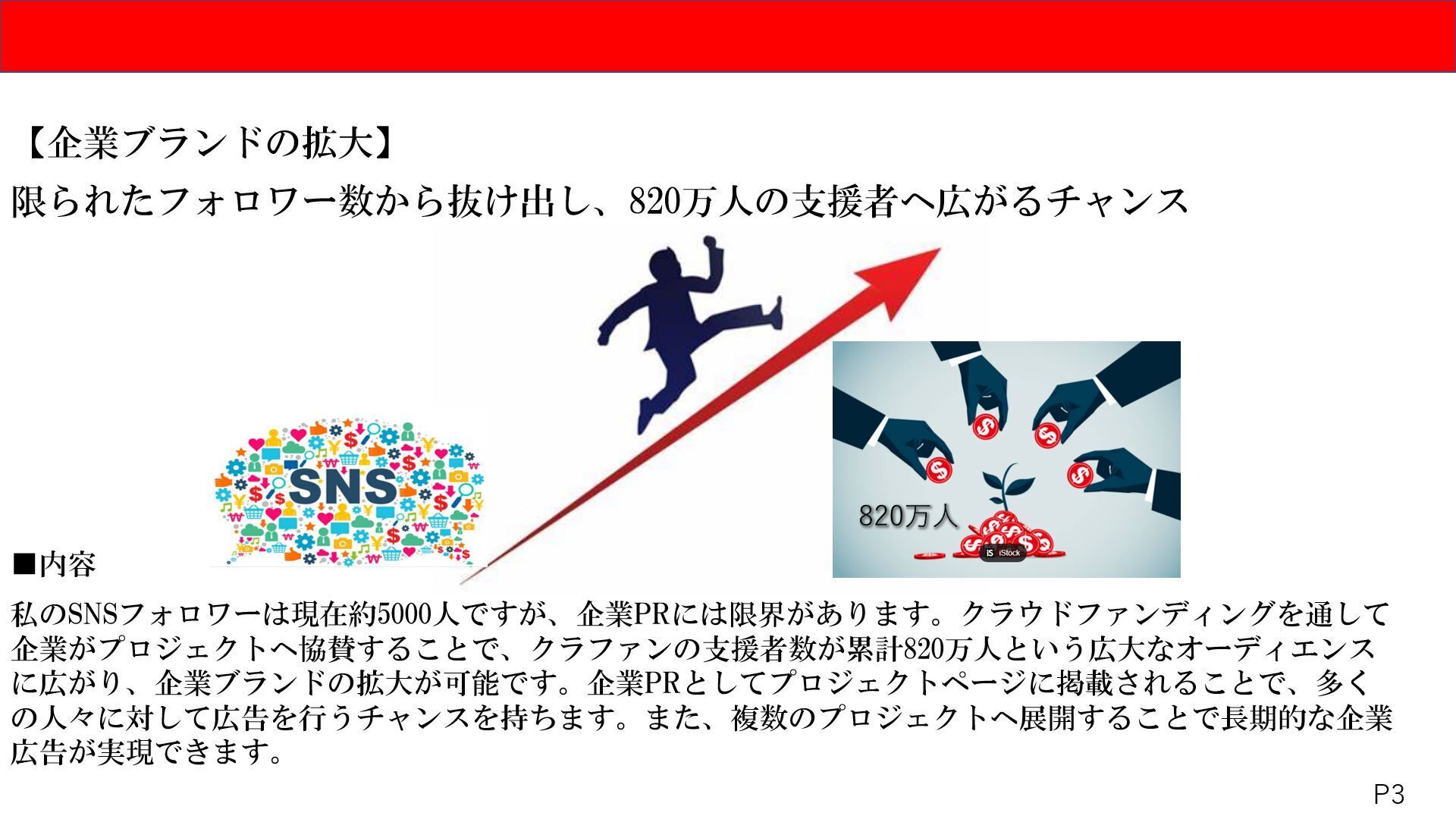 【企業ブランドの拡大】

限られたフォロワー数から抜け出し、820万人の支援者へ広がるチャンス

SNS

820万人

iStock

■内容

私のSNSフォロワーは現在約5000人ですが、企業PRには限界があります。クラウドファンディングを通して企業がプロジェクトへ協賛することで、クラファンの支援者数が累計820万人という広大なオーディエンスに広がり、企業ブランドの拡大が可能です。企業PRとしてプロジェクトページに掲載されることで、多くの人々に対して広告を行うチャンスを持ちます。また、複数のプロジェクトへ展開することで長期的な企業広告が実現できます。

P3